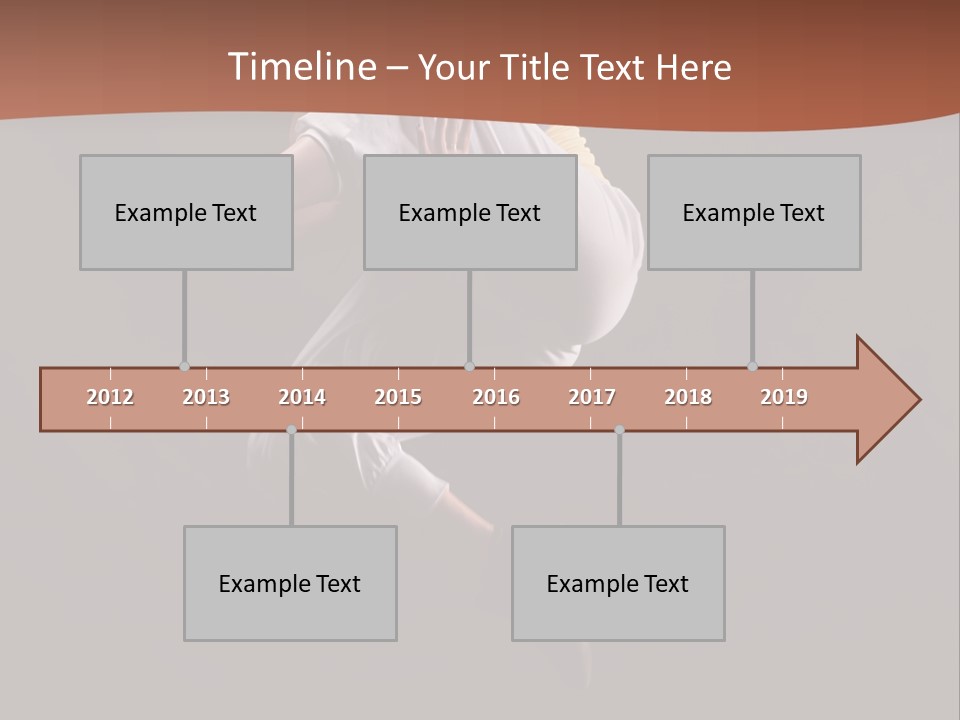 Timeline – Your Title Text Here

Example Text

Example Text

Example Text

2012 2013 2014 2015 2016 2017 2018 2019

Example Text

Example Text